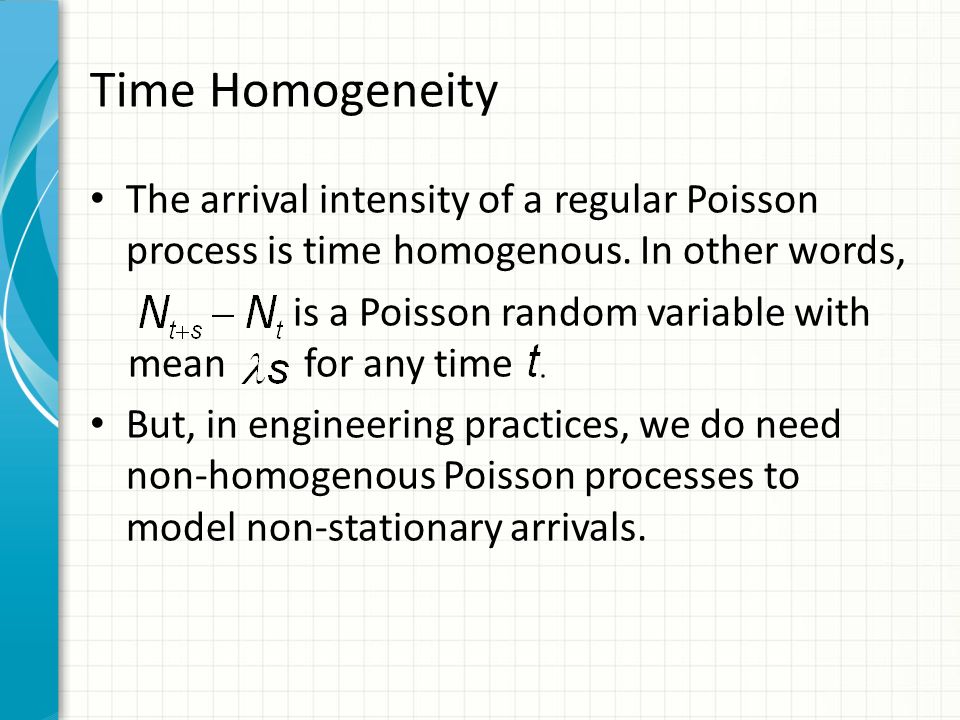 Time Homogeneity

• The arrival intensity of a regular Poisson process is time homogenous. In other words, $N_{t+s} - N_t$ is a Poisson random variable with mean $\lambda s$ for any time $t$.

• But, in engineering practices, we do need non-homogenous Poisson processes to model non-stationary arrivals.